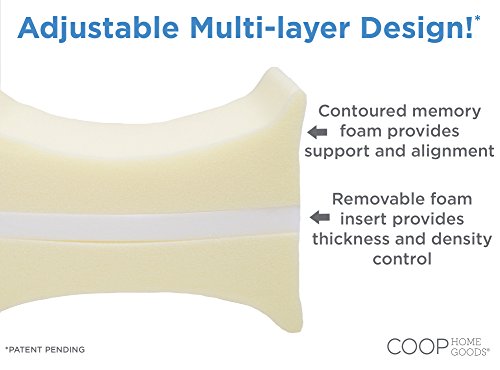 Adjustable Multi-layer Design!*

Contoured memory foam provides support and alignment

Removable foam insert provides thickness and density control

*PATENT PENDING

COOP HOME GOODS®